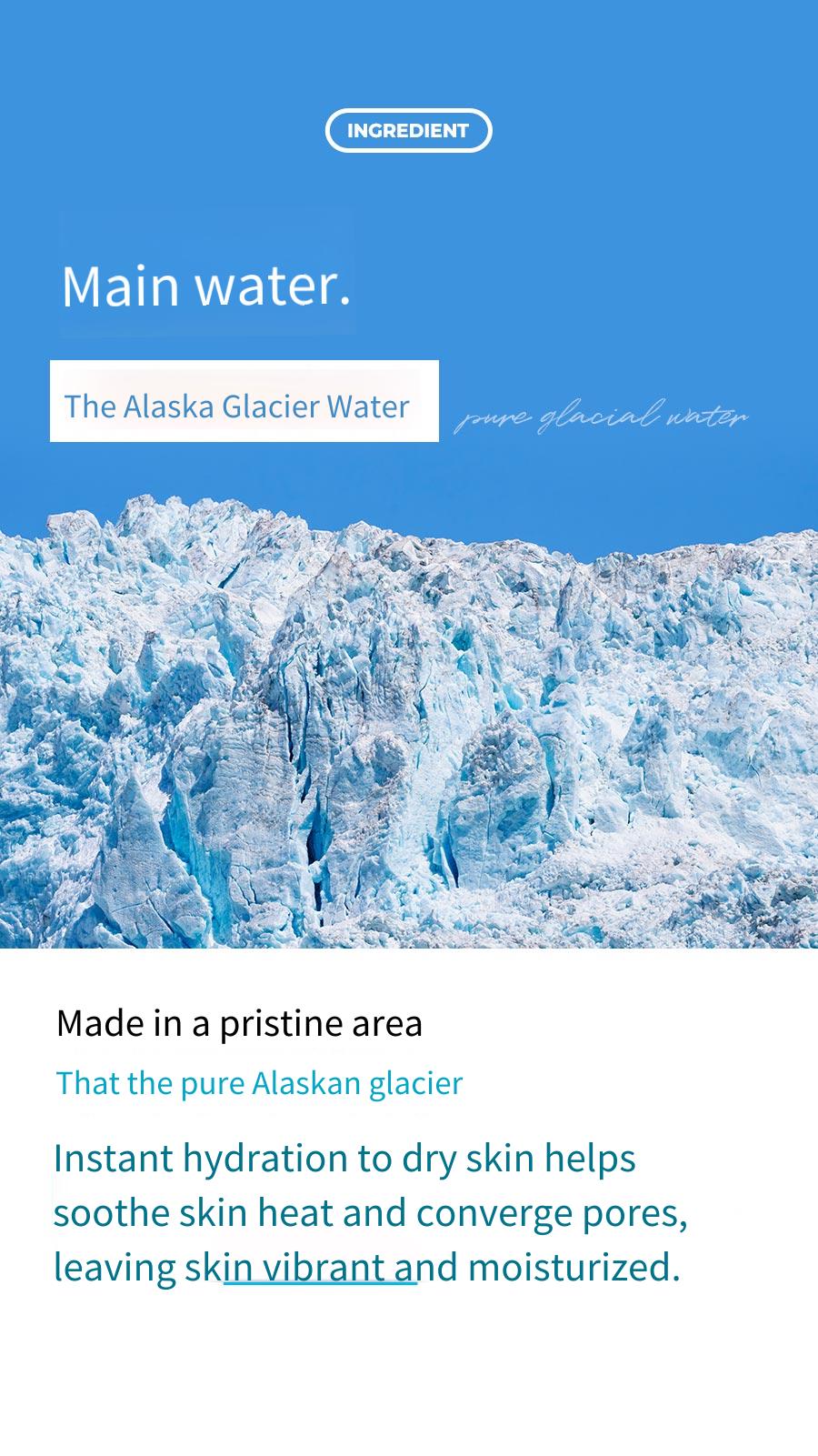 INGREDIENT

Main water.

The Alaska Glacier Water

pure glacial water

Made in a pristine area

That the pure Alaskan glacier

Instant hydration to dry skin helps soothe skin heat and converge pores, leaving skin vibrant and moisturized.